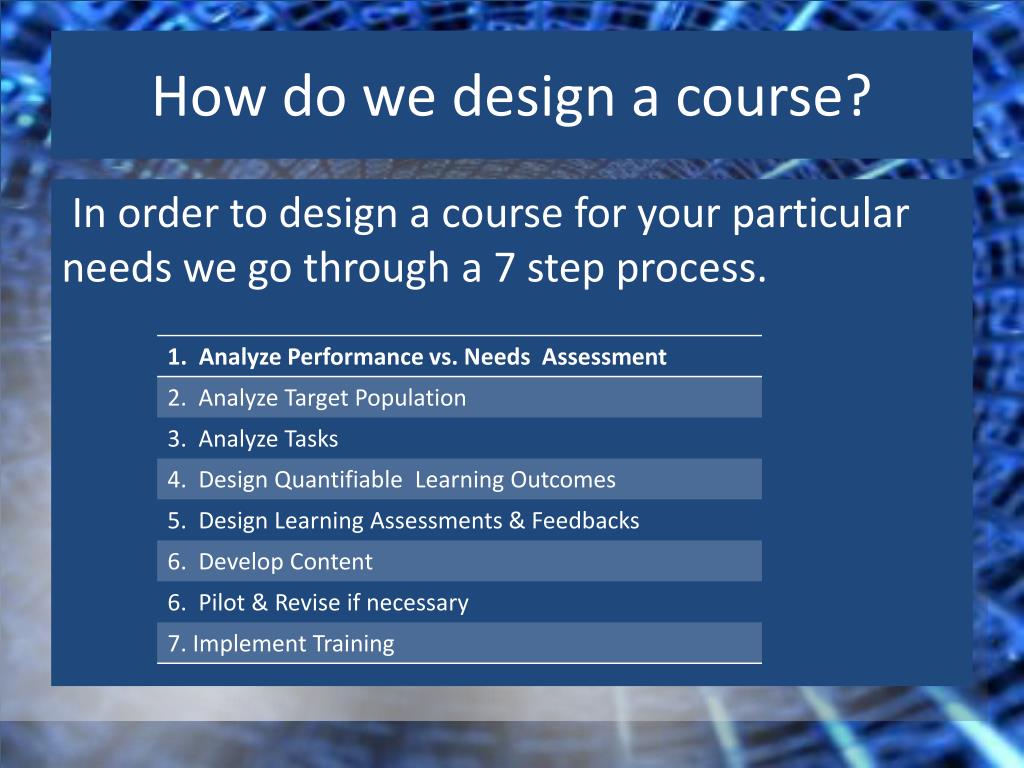 How do we design a course?

In order to design a course for your particular needs we go through a 7 step process.

| 1. Analyze Performance vs. Needs Assessment |
|---|
| 2. Analyze Target Population |
| 3. Analyze Tasks |
| 4. Design Quantifiable Learning Outcomes |
| 5. Design Learning Assessments & Feedbacks |
| 6. Develop Content |
| 6. Pilot & Revise if necessary |
| 7. Implement Training |